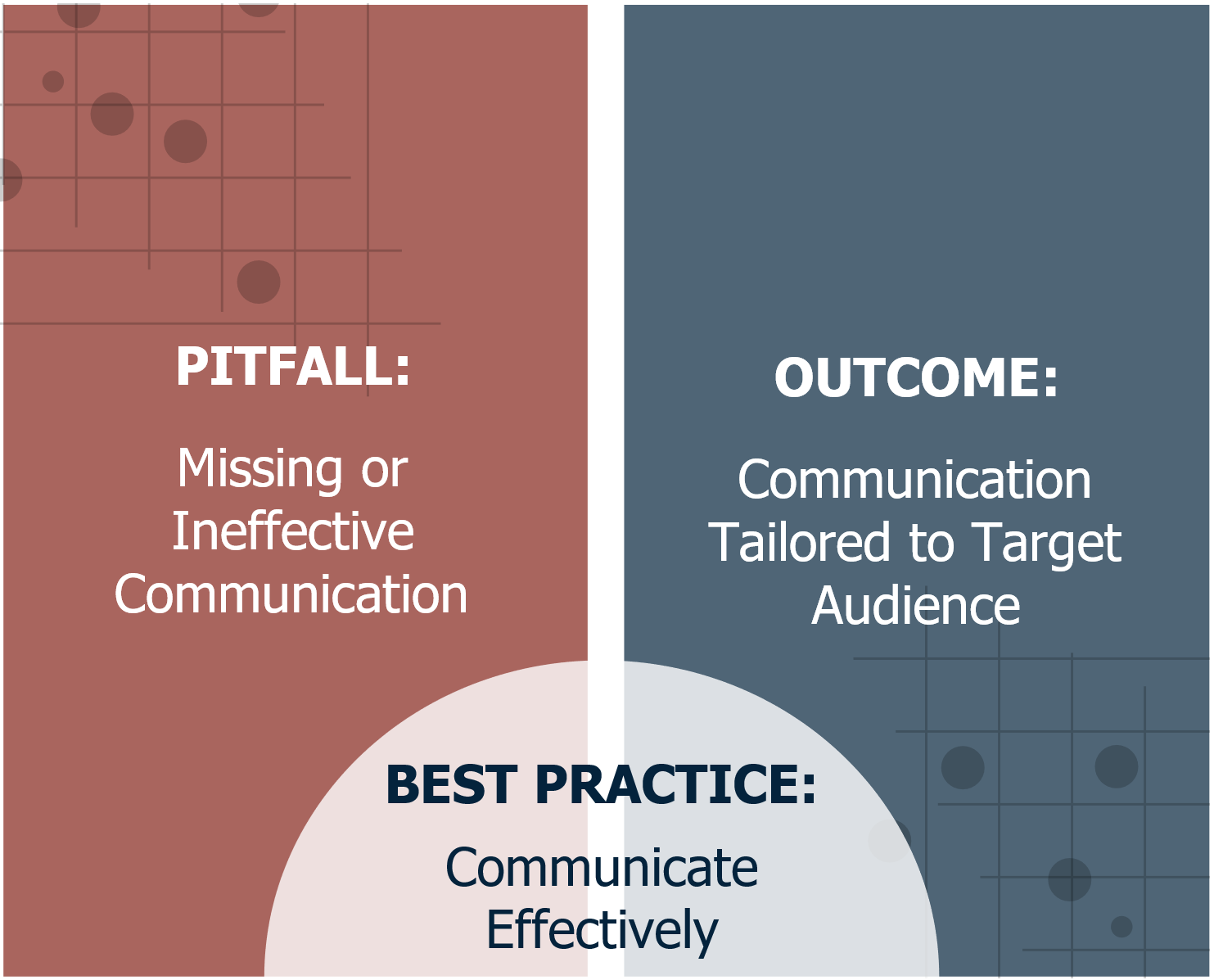 PITFALL:

Missing or Ineffective Communication

OUTCOME:

Communication Tailored to Target Audience

BEST PRACTICE:

Communicate Effectively